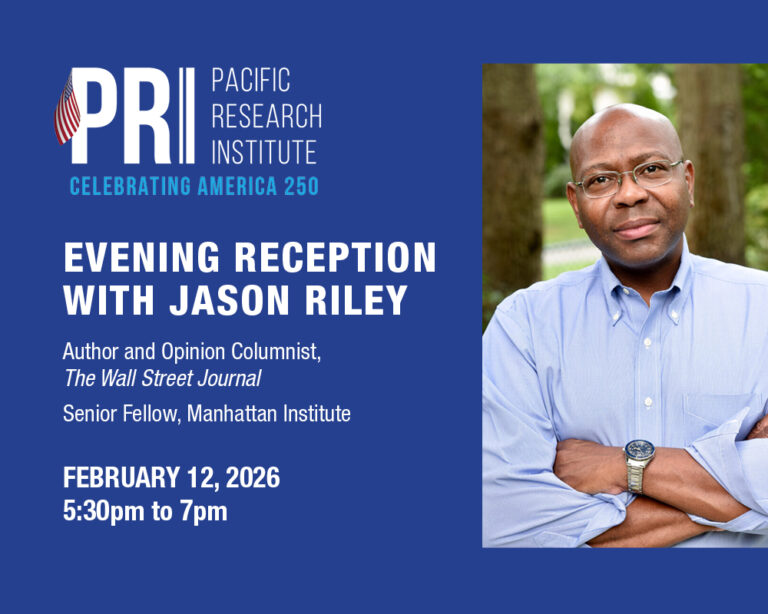 PRI PACIFIC RESEARCH INSTITUTE
CELEBRATING AMERICA 250

EVENING RECEPTION WITH JASON RILEY

Author and Opinion Columnist, The Wall Street Journal

Senior Fellow, Manhattan Institute

FEBRUARY 12, 2026
5:30pm to 7pm